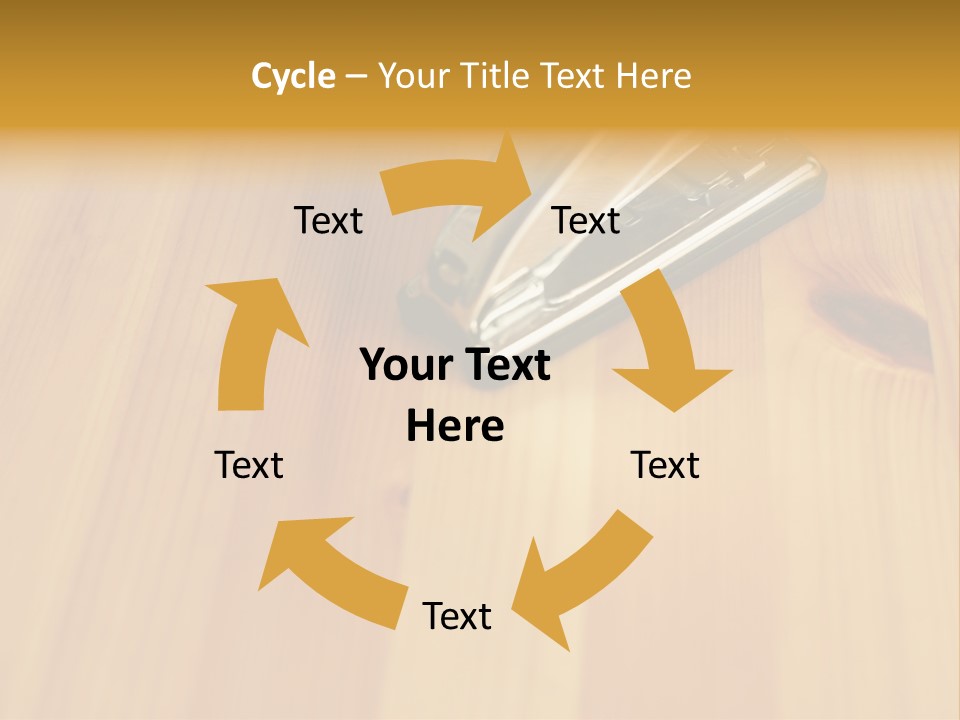 Cycle – Your Title Text Here

Text

Text

Your Text Here

Text

Text

Text